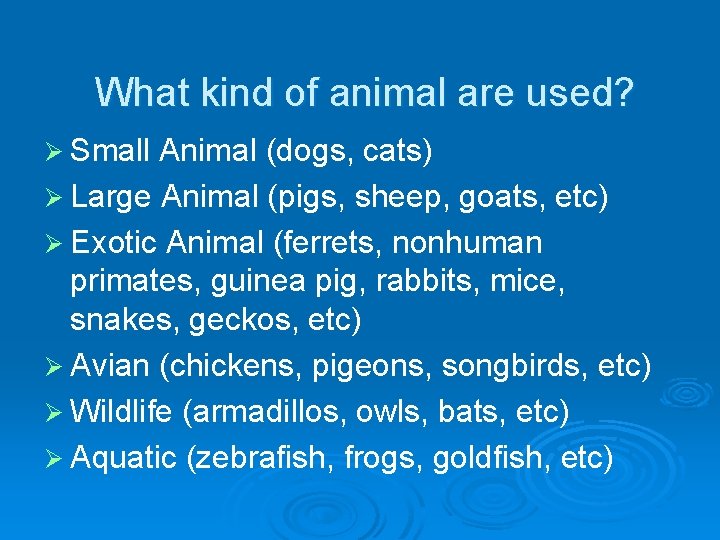 What kind of animal are used?

➢ Small Animal (dogs, cats)
➢ Large Animal (pigs, sheep, goats, etc)
➢ Exotic Animal (ferrets, nonhuman primates, guinea pig, rabbits, mice, snakes, geckos, etc)
➢ Avian (chickens, pigeons, songbirds, etc)
➢ Wildlife (armadillos, owls, bats, etc)
➢ Aquatic (zebrafish, frogs, goldfish, etc)